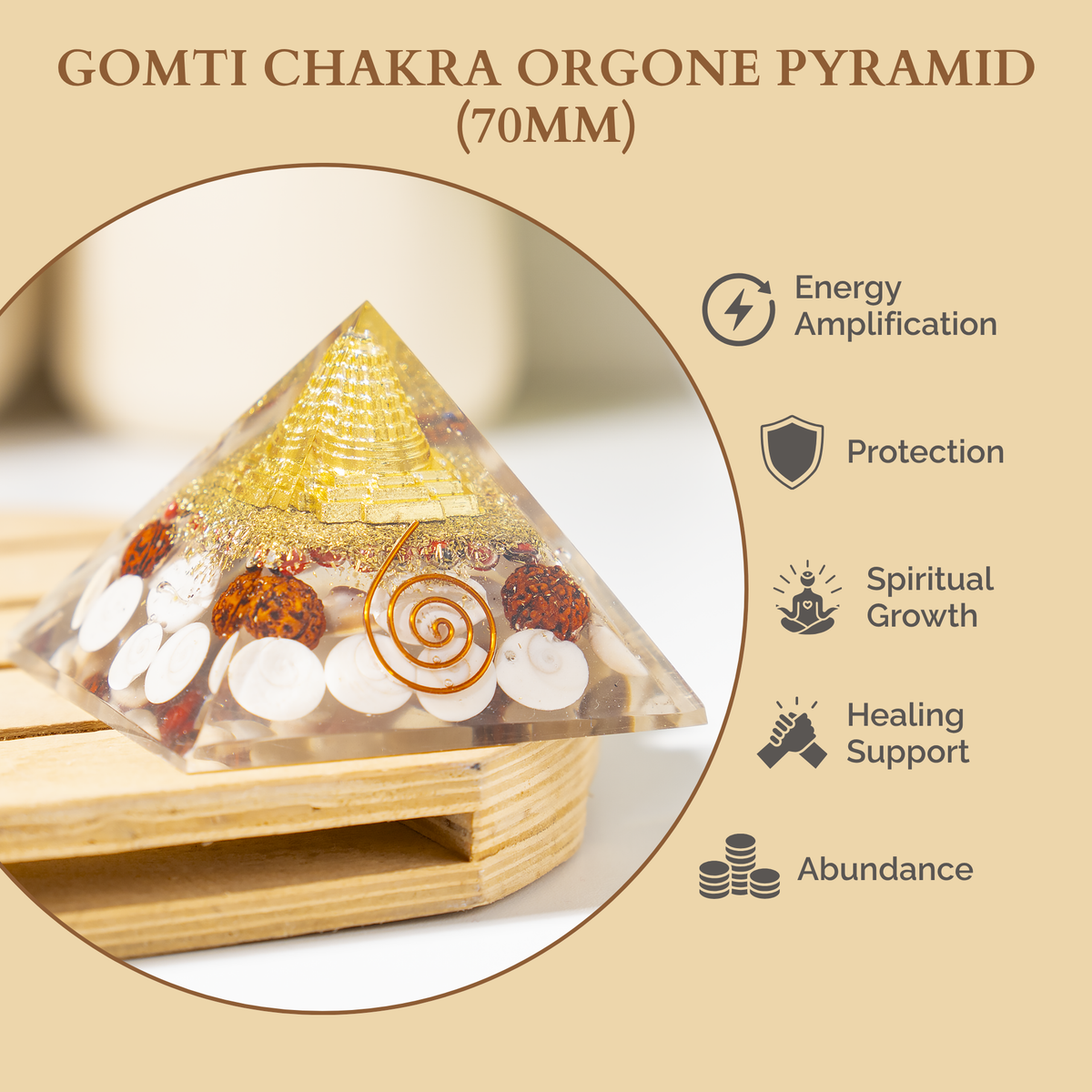 GOMTI CHAKRA ORGONE PYRAMID (70MM)

Energy Amplification

Protection

Spiritual Growth

Healing Support

Abundance